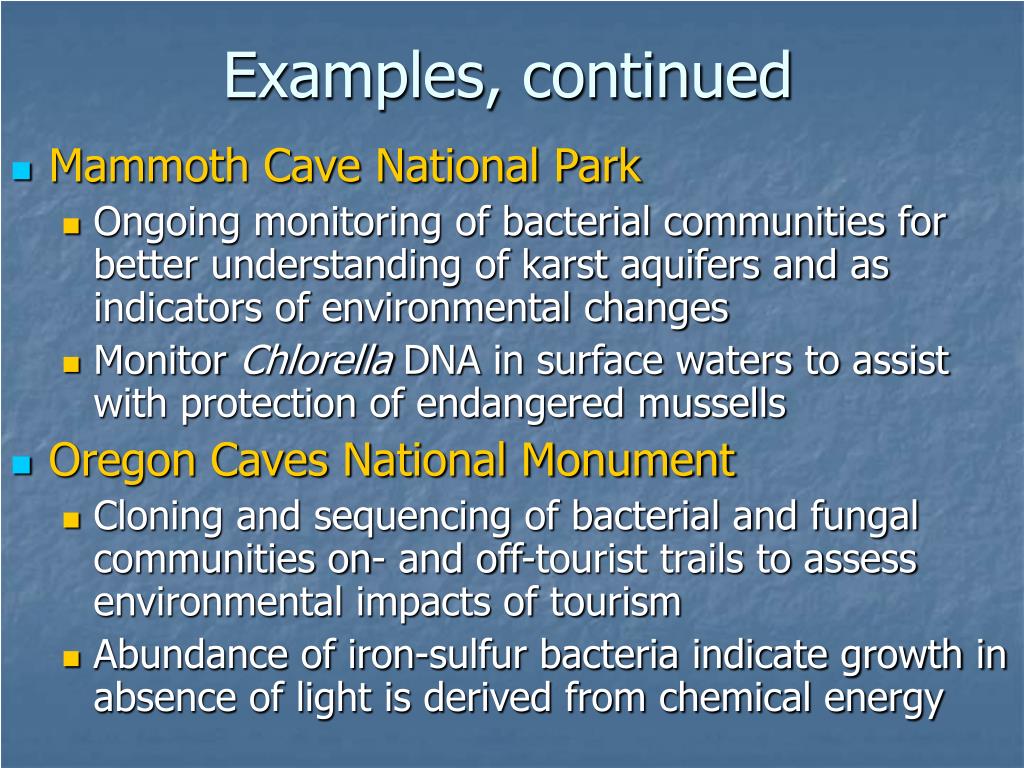 Examples, continued

Mammoth Cave National Park

Ongoing monitoring of bacterial communities for better understanding of karst aquifers and as indicators of environmental changes

Monitor Chlorella DNA in surface waters to assist with protection of endangered mussells

Oregon Caves National Monument

Cloning and sequencing of bacterial and fungal communities on- and off-tourist trails to assess environmental impacts of tourism

Abundance of iron-sulfur bacteria indicate growth in absence of light is derived from chemical energy